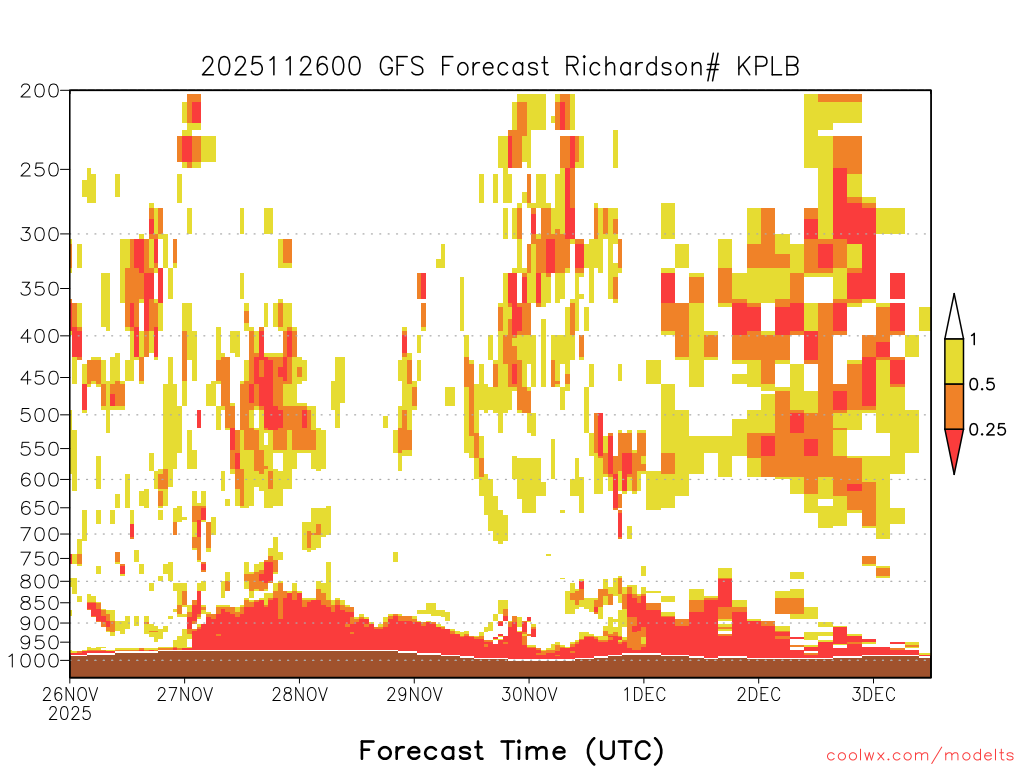 2025112600 GFS Forecast Richardson# KPLB

200
250
300
350
400
450
500
550
600
650
700
750
800
850
900
950
1000

1
0.5
0.25

26NOV 2025
27NOV
28NOV
29NOV
30NOV
1DEC
2DEC
3DEC

Forecast Time (UTC)

coolwx.com/modelts